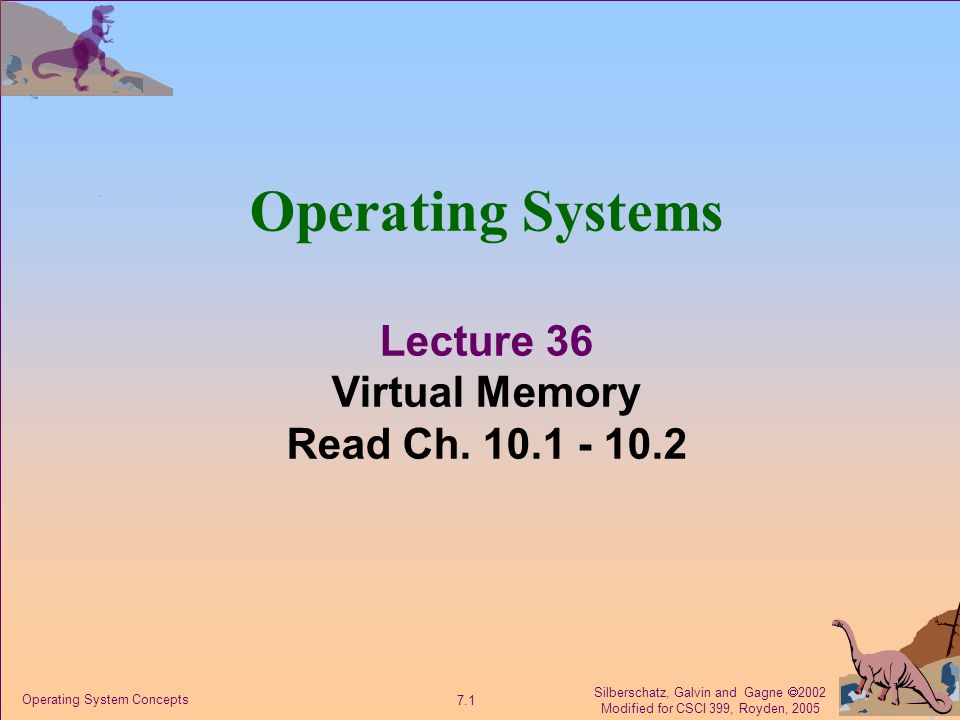 Operating Systems

Lecture 36
Virtual Memory
Read Ch. 10.1 - 10.2

Operating System Concepts

7.1

Silberschatz, Galvin and Gagne ©2002
Modified for CSCI 399, Royden, 2005